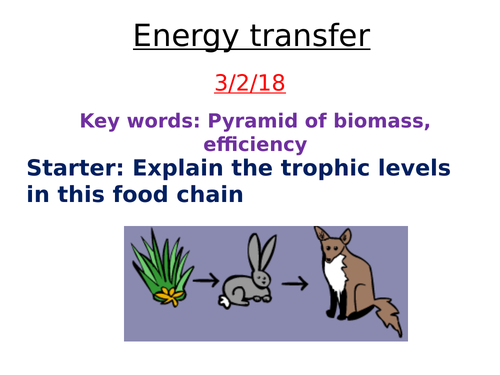 Energy transfer

3/2/18

Key words: Pyramid of biomass, efficiency

Starter: Explain the trophic levels in this food chain